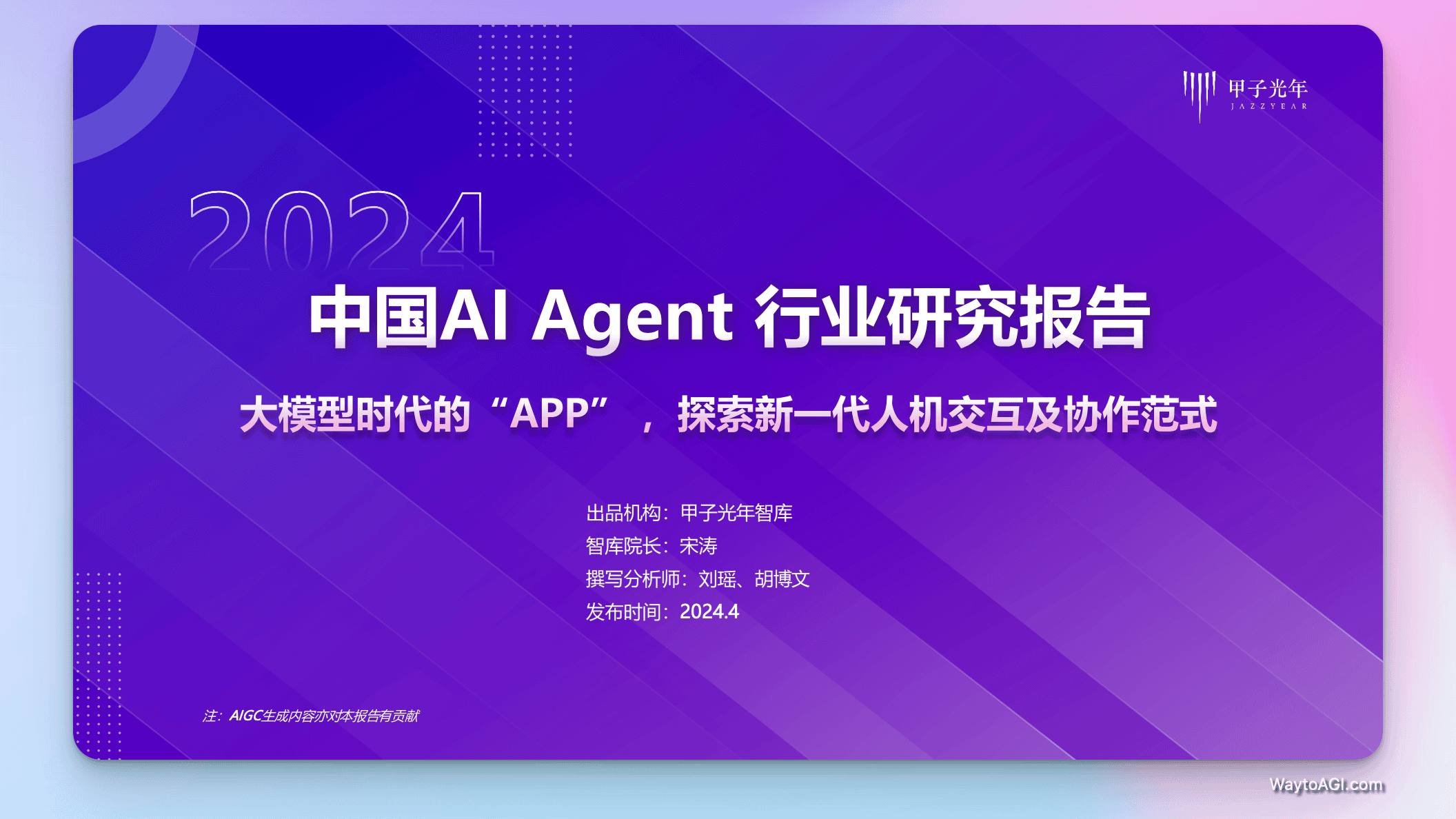 甲子光年
JAZZYEAR

2024

中国AI Agent 行业研究报告

大模型时代的“APP”，探索新一代人机交互及协作范式

出品机构：甲子光年智库
智库院长：宋涛
撰写分析师：刘瑶、胡博文
发布时间：2024.4

注：AIGC生成内容亦对本报告有贡献

WaytoAGI.com